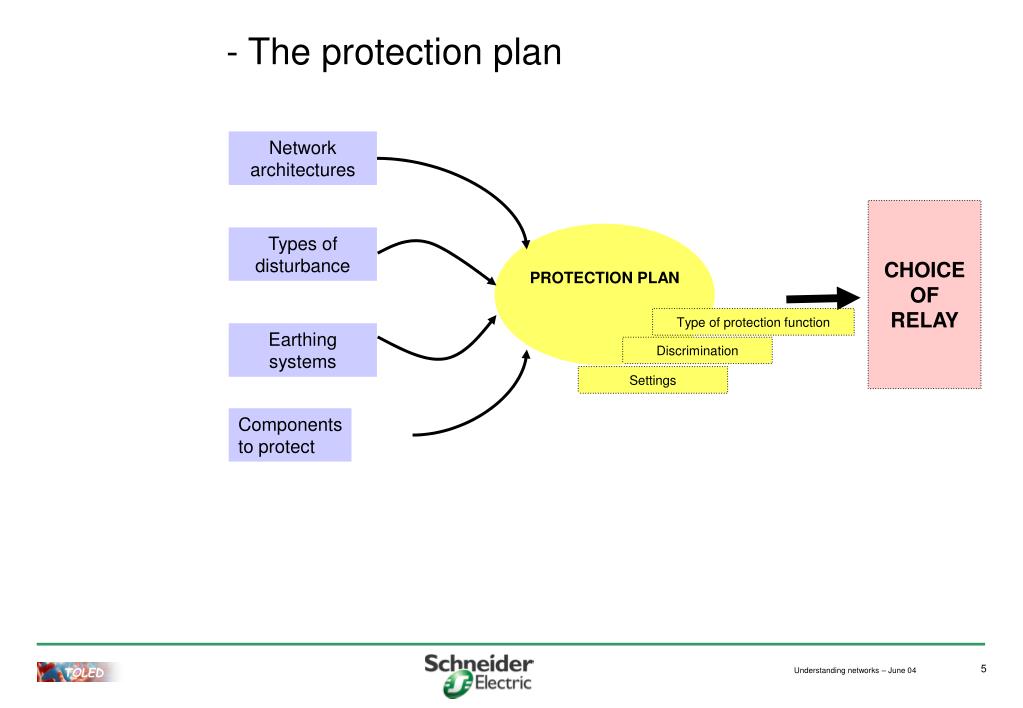 - The protection plan

Network architectures

Types of disturbance

Earthing systems

Components to protect

PROTECTION PLAN

Type of protection function

Discrimination

Settings

CHOICE OF RELAY

TOLED

Schneider Electric

Understanding networks – June 04

5